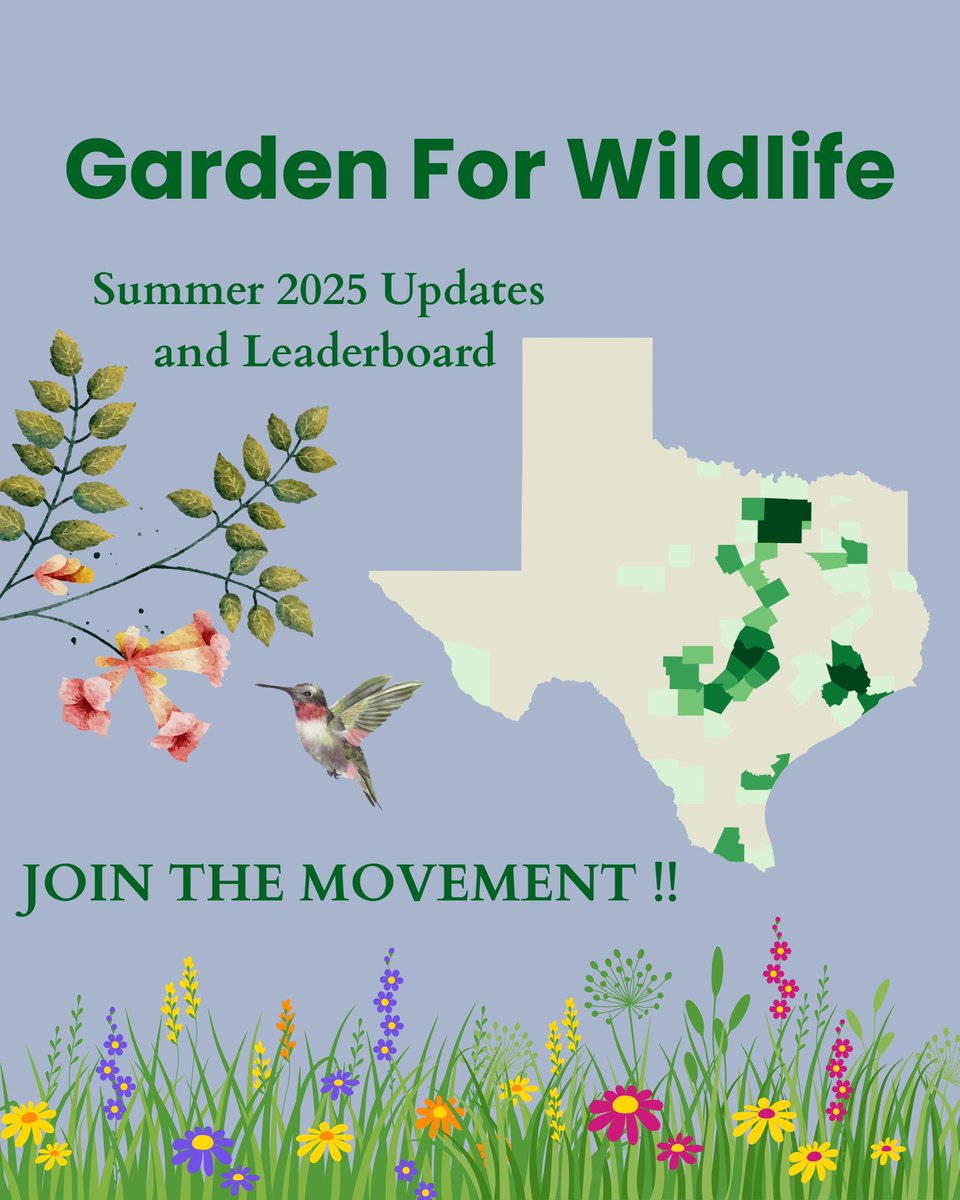 Garden For Wildlife

Summer 2025 Updates and Leaderboard

JOIN THE MOVEMENT !!